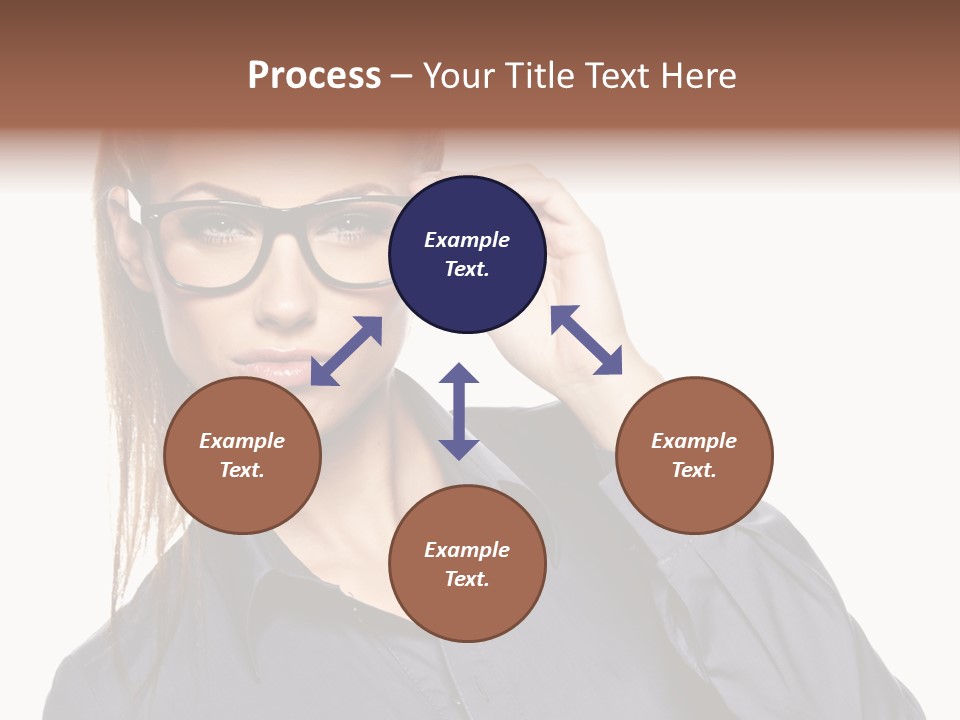 Process – Your Title Text Here

Example Text.

Example Text.

Example Text.

Example Text.